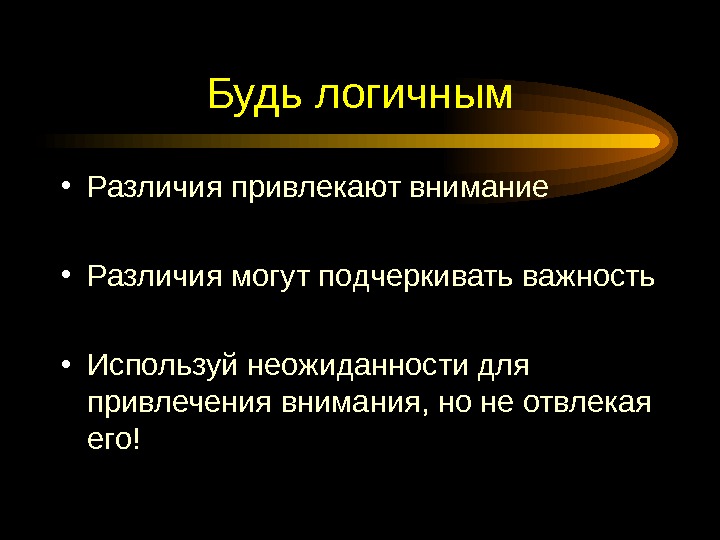 Будь логичным

• Различия привлекают внимание

• Различия могут подчеркивать важность

• Используй неожиданности для привлечения внимания, но не отвлекая его!